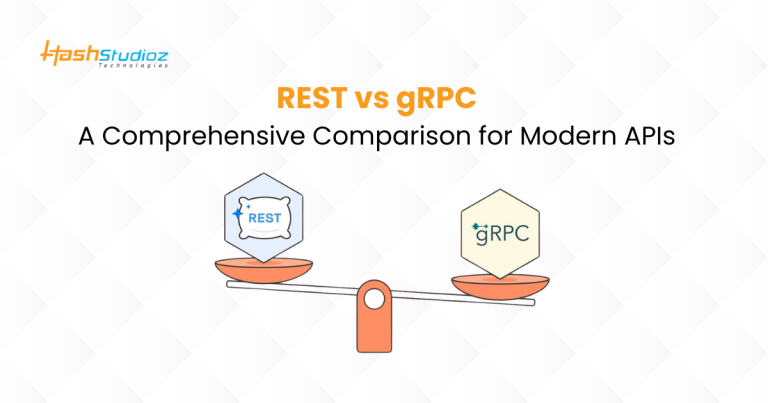 HashStudioz
Technologies

REST vs gRPC
A Comprehensive Comparison for Modern APIs

REST

gRPC